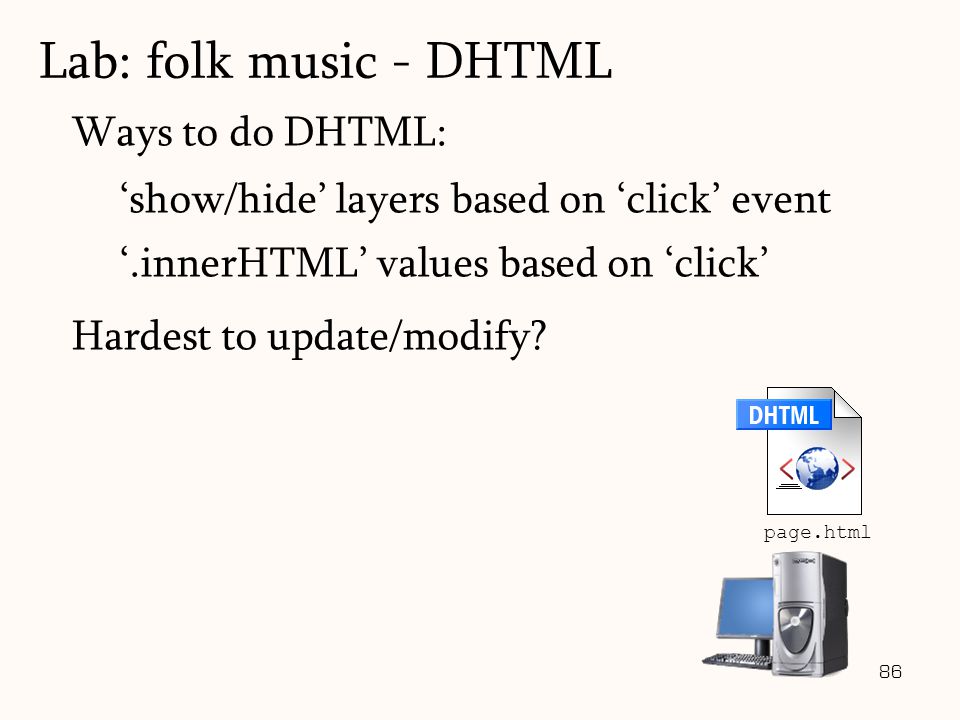 Lab: folk music - DHTML

Ways to do DHTML:

‘show/hide’ layers based on ‘click’ event

‘.innerHTML’ values based on ‘click’

Hardest to update/modify?

DHTML

page.html

86